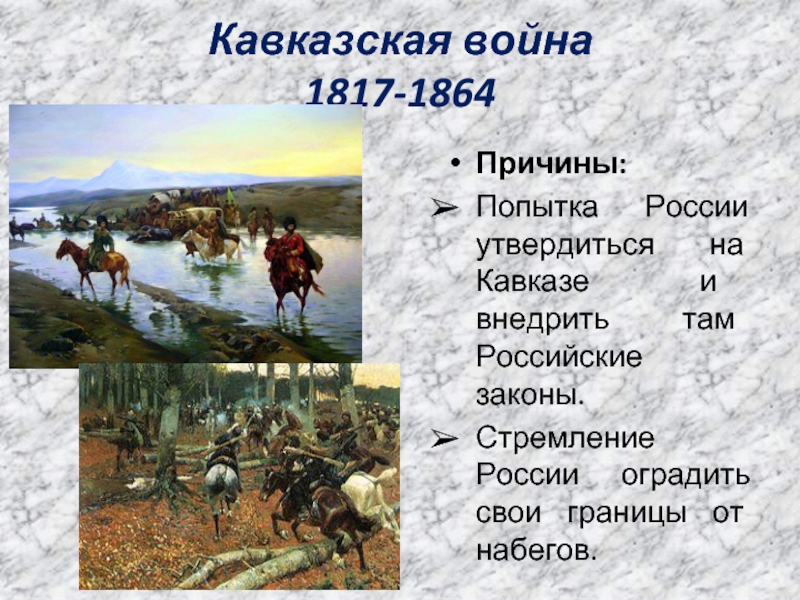 Кавказская война
1817-1864

• Причины:

➢ Попытка России утвердиться на Кавказе и внедрить там Российские законы.

➢ Стремление России оградить свои границы от набегов.